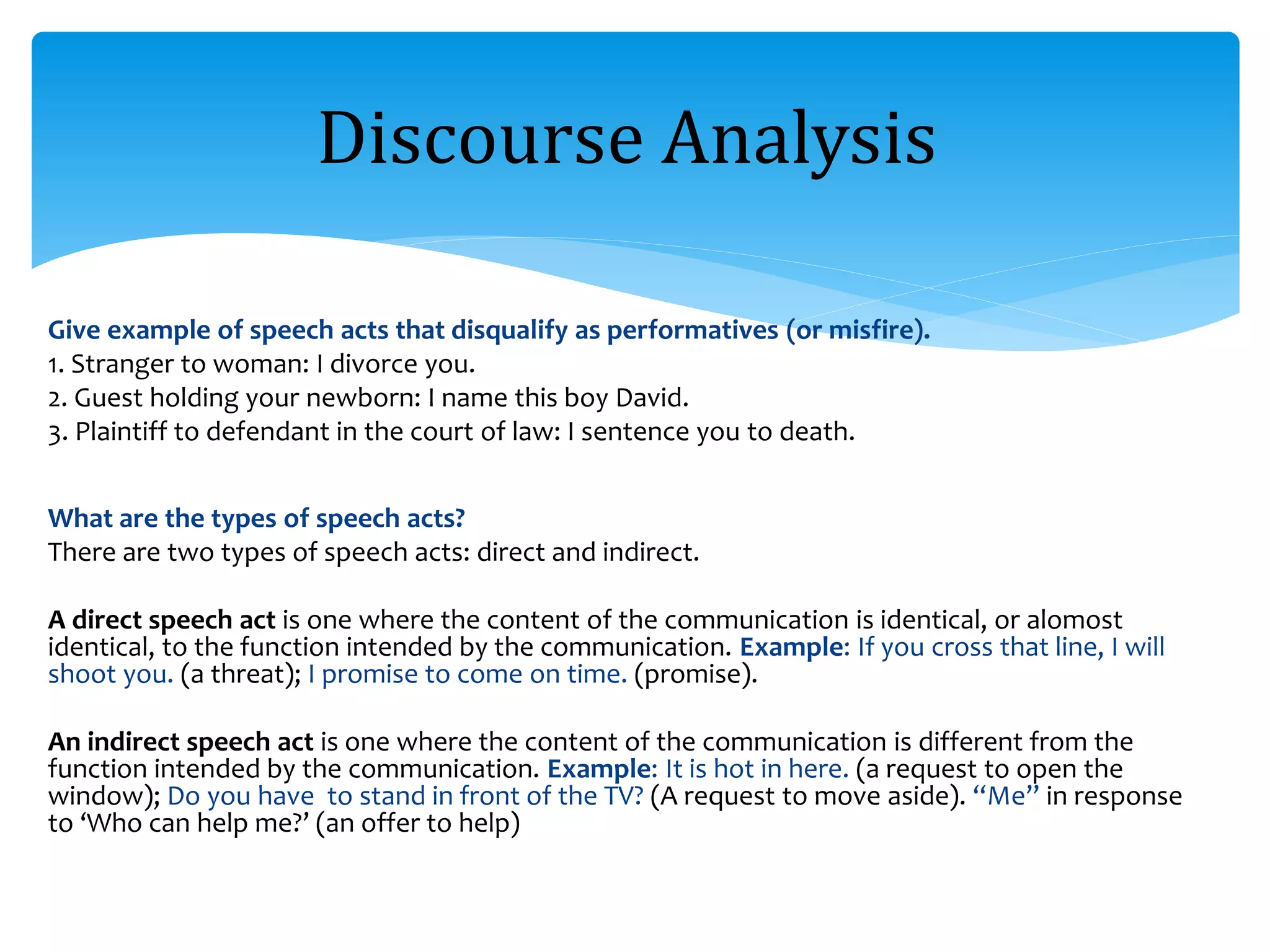 Discourse Analysis

Give example of speech acts that disqualify as performatives (or misfire).
1. Stranger to woman: I divorce you.
2. Guest holding your newborn: I name this boy David.
3. Plaintiff to defendant in the court of law: I sentence you to death.

What are the types of speech acts?
There are two types of speech acts: direct and indirect.

A direct speech act is one where the content of the communication is identical, or alomost identical, to the function intended by the communication. Example: If you cross that line, I will shoot you. (a threat); I promise to come on time. (promise).

An indirect speech act is one where the content of the communication is different from the function intended by the communication. Example: It is hot in here. (a request to open the window); Do you have to stand in front of the TV? (A request to move aside). “Me” in response to ‘Who can help me?’ (an offer to help)